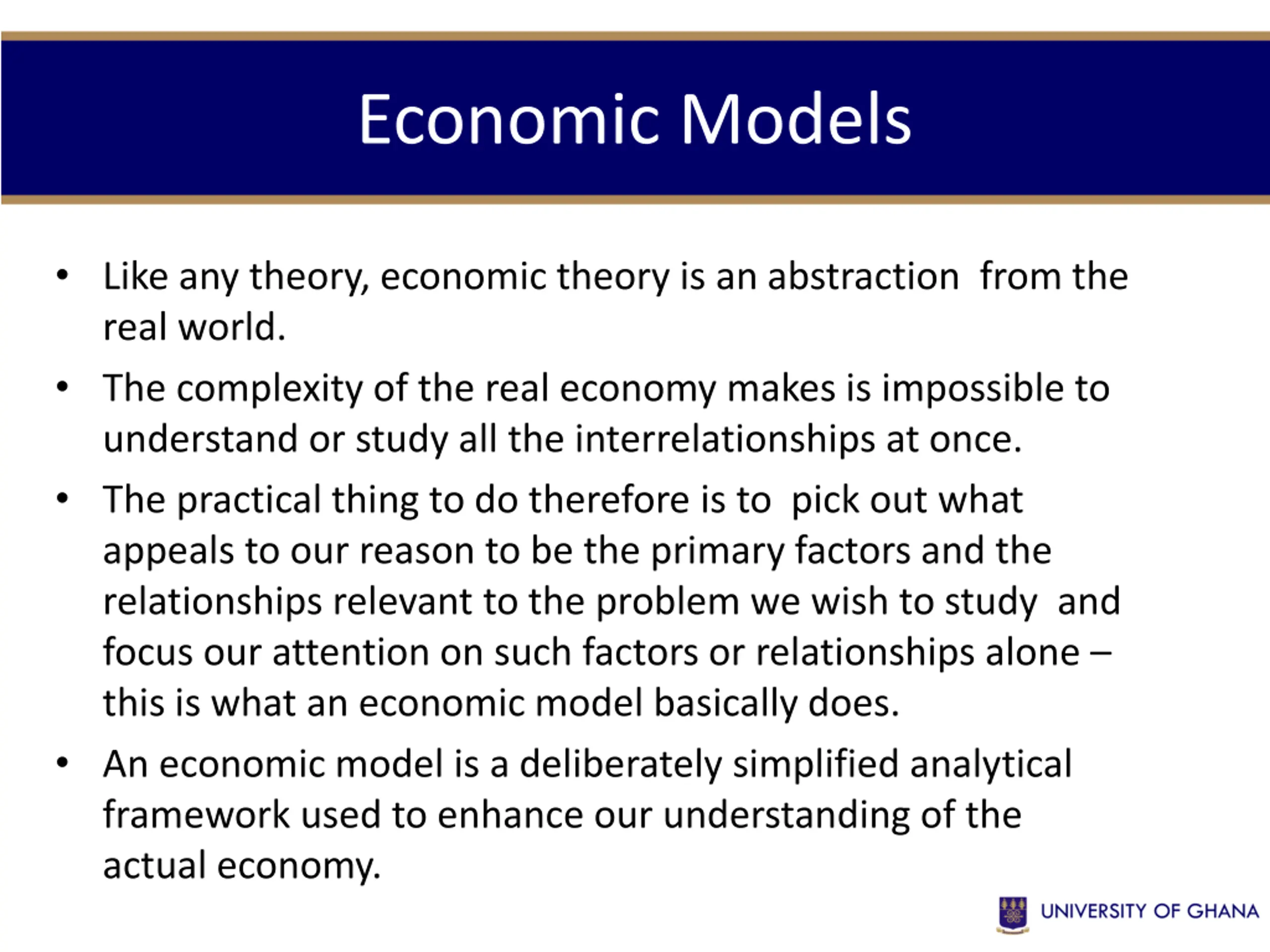 Economic Models

• Like any theory, economic theory is an abstraction from the real world.

• The complexity of the real economy makes is impossible to understand or study all the interrelationships at once.

• The practical thing to do therefore is to pick out what appeals to our reason to be the primary factors and the relationships relevant to the problem we wish to study and focus our attention on such factors or relationships alone – this is what an economic model basically does.

• An economic model is a deliberately simplified analytical framework used to enhance our understanding of the actual economy.

UNIVERSITY OF GHANA